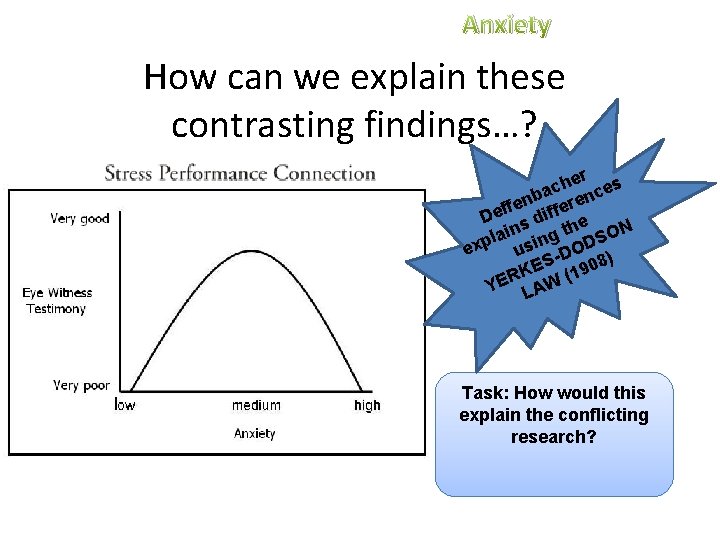 Anxiety

How can we explain these contrasting findings…?

Stress Performance Connection

Very good

Eye Witness Testimony

Very poor

low

medium

high

Anxiety

Deffenbacher explains differences using the YERKES-DODSON LAW (1908)

Task: How would this explain the conflicting research?